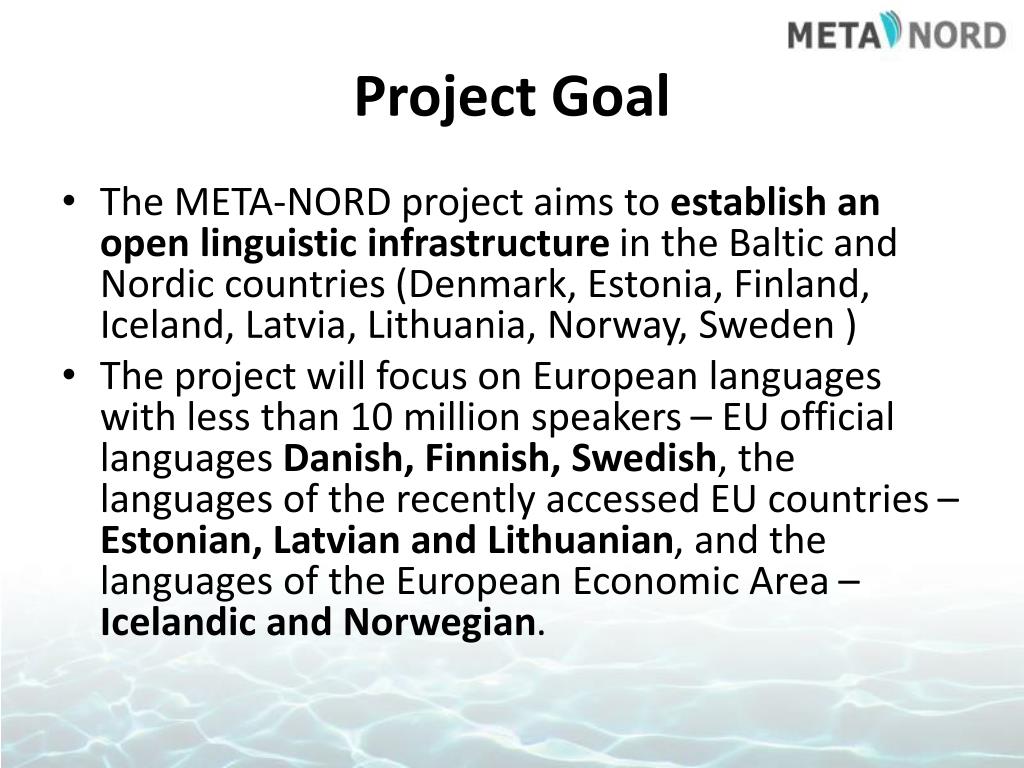 META NORD

Project Goal

• The META-NORD project aims to establish an open linguistic infrastructure in the Baltic and Nordic countries (Denmark, Estonia, Finland, Iceland, Latvia, Lithuania, Norway, Sweden )
• The project will focus on European languages with less than 10 million speakers – EU official languages Danish, Finnish, Swedish, the languages of the recently accessed EU countries – Estonian, Latvian and Lithuanian, and the languages of the European Economic Area – Icelandic and Norwegian.